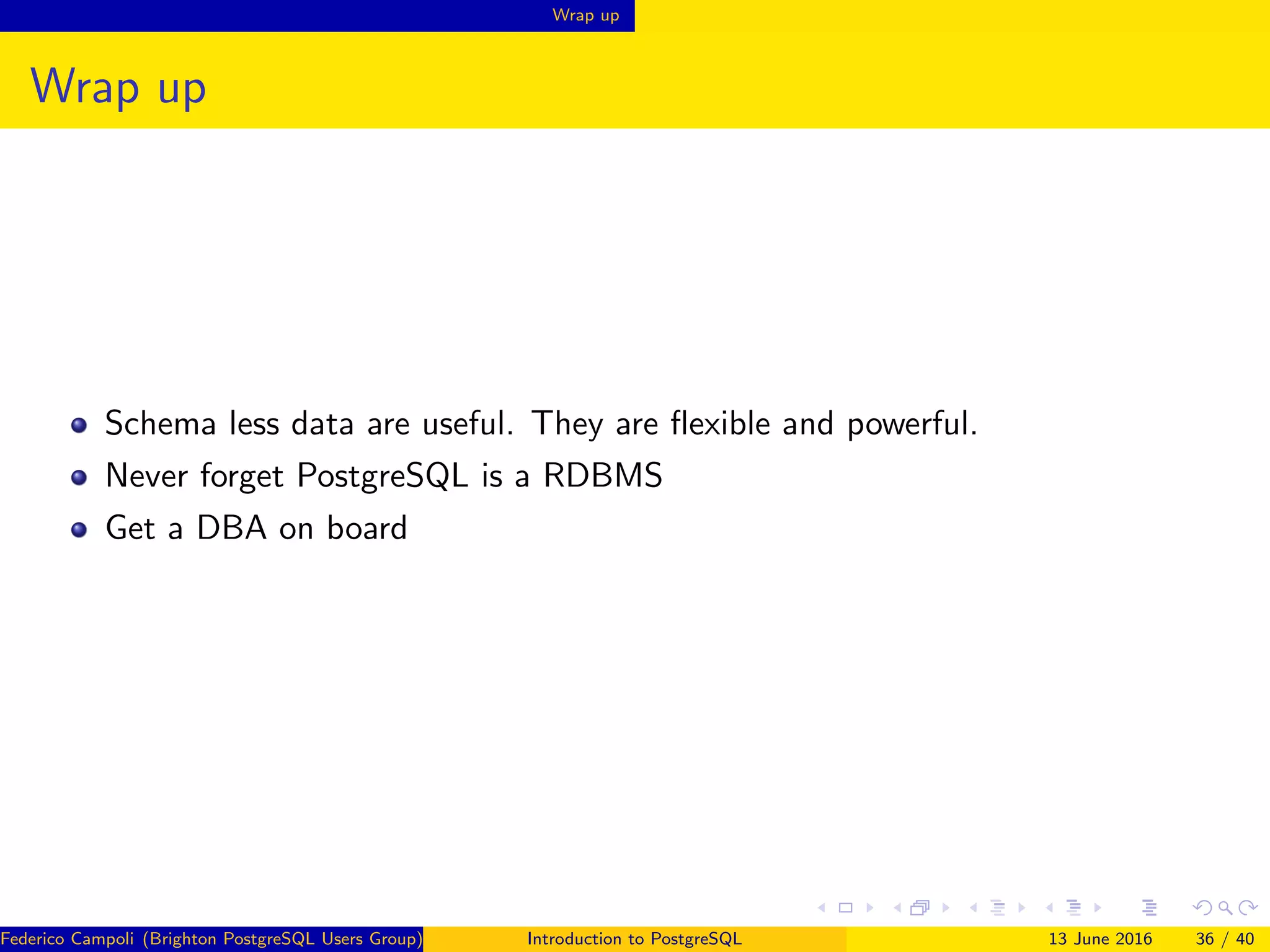 Wrap up

Wrap up

- Schema less data are useful. They are flexible and powerful.
- Never forget PostgreSQL is a RDBMS
- Get a DBA on board

Federico Campoli (Brighton PostgreSQL Users Group) Introduction to PostgreSQL 13 June 2016 36 / 40